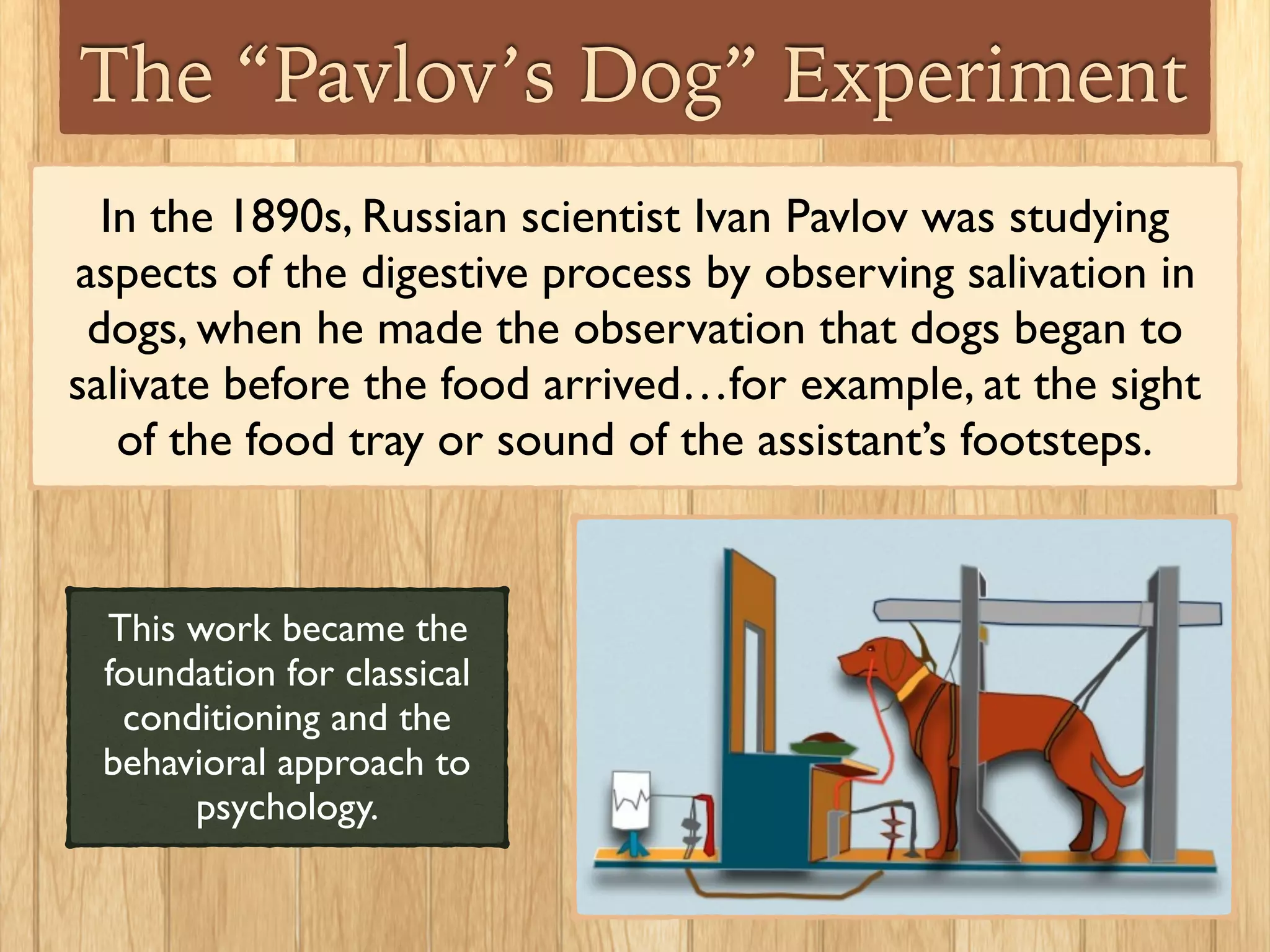 The “Pavlov’s Dog” Experiment

In the 1890s, Russian scientist Ivan Pavlov was studying aspects of the digestive process by observing salivation in dogs, when he made the observation that dogs began to salivate before the food arrived…for example, at the sight of the food tray or sound of the assistant’s footsteps.

This work became the foundation for classical conditioning and the behavioral approach to psychology.